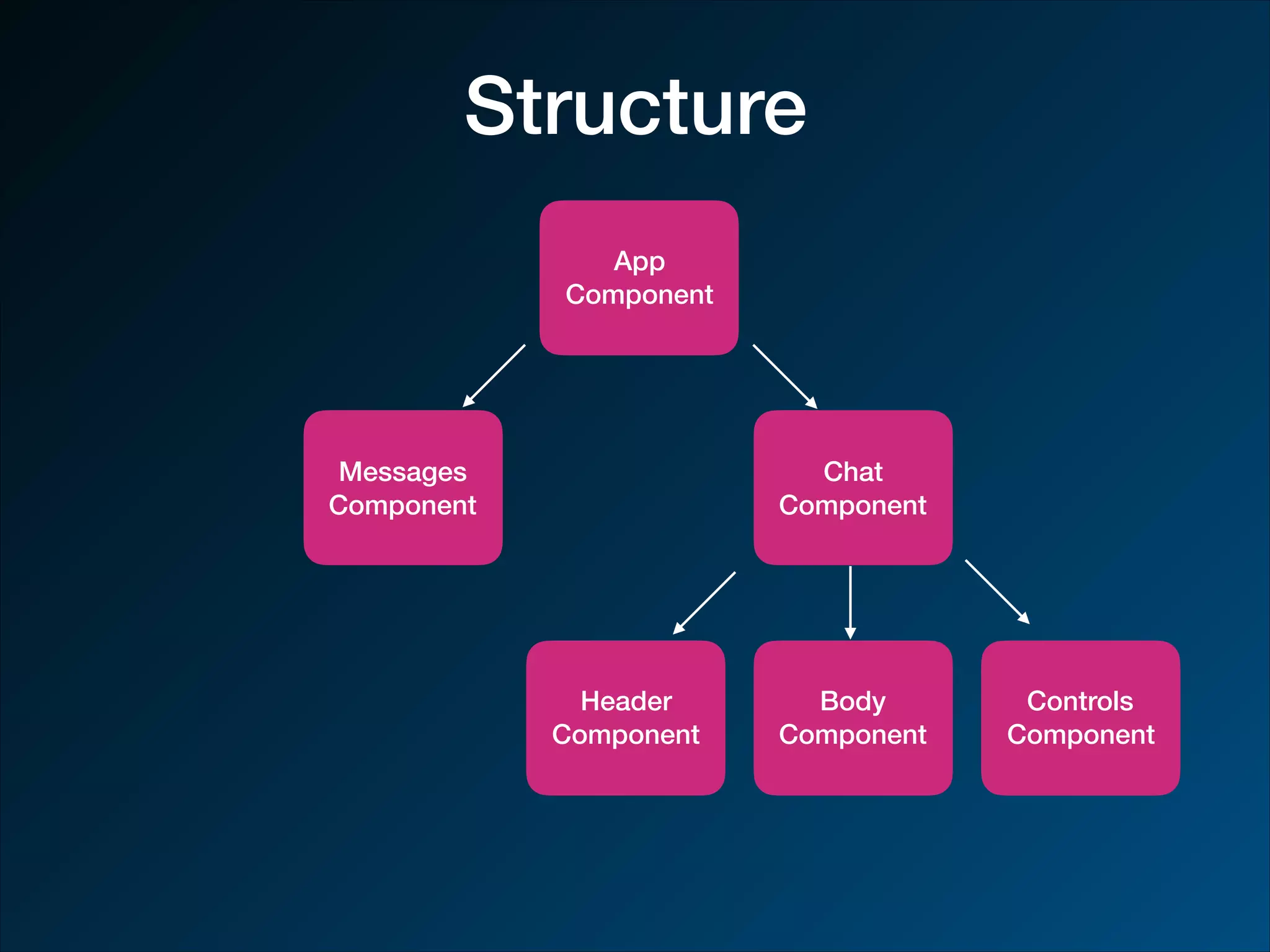 Structure

App Component

Messages Component

Chat Component

Header Component

Body Component

Controls Component